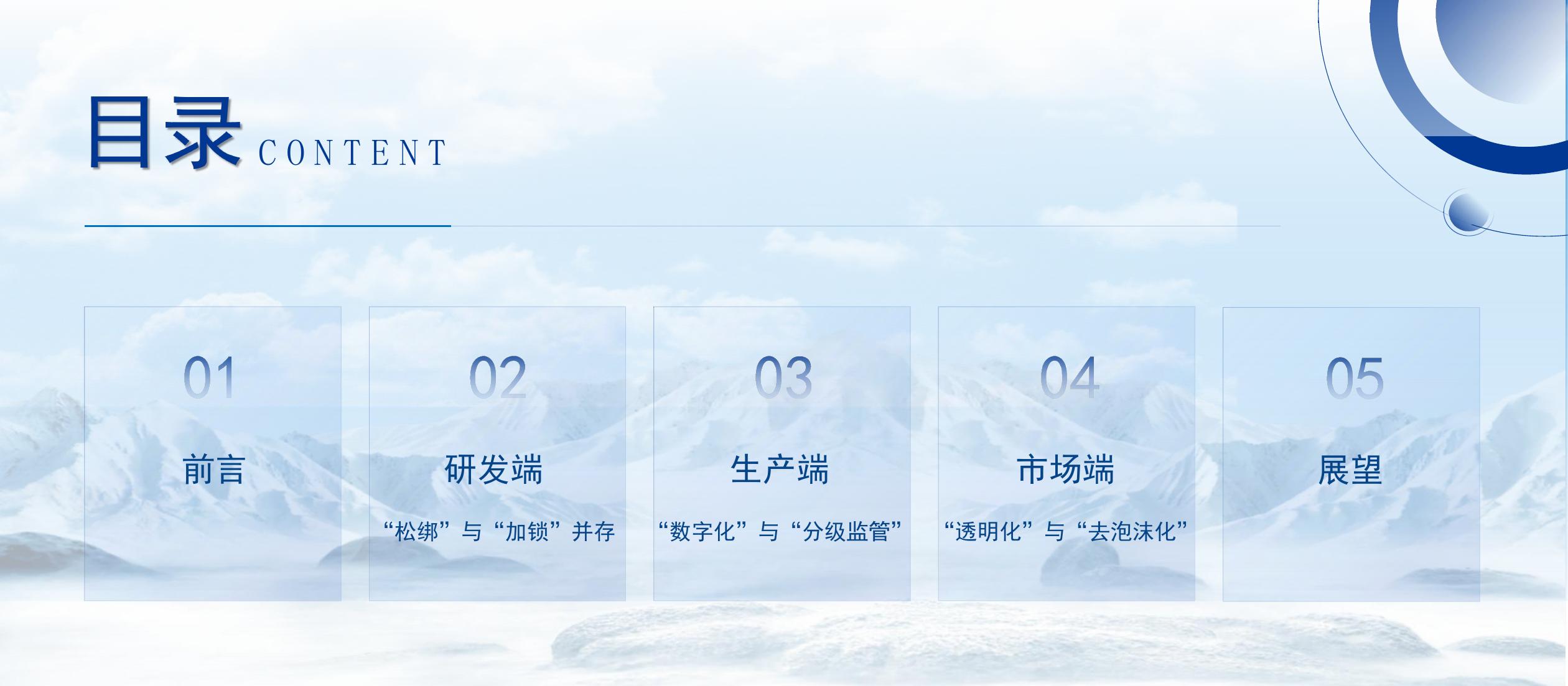 目录 CONTENT

01
前言

02
研发端
“松绑”与“加锁”并存

03
生产端
“数字化”与“分级监管”

04
市场端
“透明化”与“去泡沫化”

05
展望